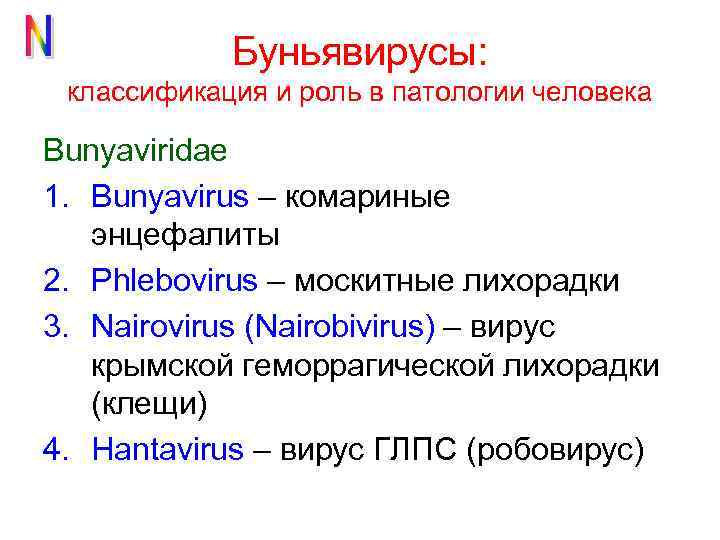 N

Буньявирусы:
классификация и роль в патологии человека

Bunyaviridae
1. Bunyavirus – комариные энцефалиты
2. Phlebovirus – москитные лихорадки
3. Nairovirus (Nairobivirus) – вирус крымской геморрагической лихорадки (клещи)
4. Hantavirus – вирус ГЛПС (робовирус)